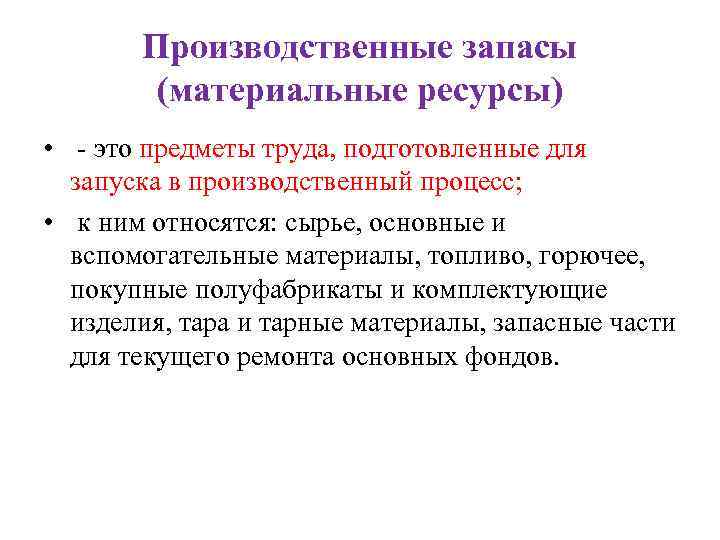 Производственные запасы (материальные ресурсы)

• - это предметы труда, подготовленные для запуска в производственный процесс;

• к ним относятся: сырье, основные и вспомогательные материалы, топливо, горючее, покупные полуфабрикаты и комплектующие изделия, тара и тарные материалы, запасные части для текущего ремонта основных фондов.